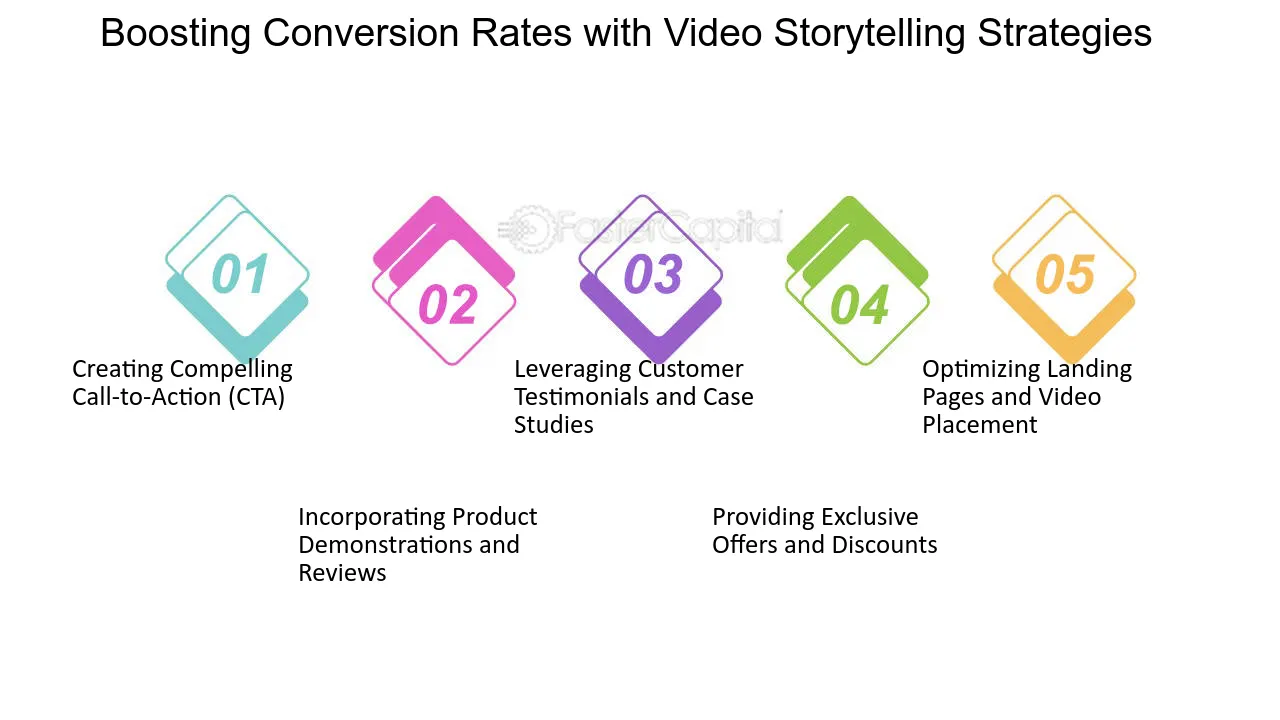 Boosting Conversion Rates with Video Storytelling Strategies

FasterCapital

01

Creating Compelling Call-to-Action (CTA)

02

Incorporating Product Demonstrations and Reviews

03

Leveraging Customer Testimonials and Case Studies

04

Providing Exclusive Offers and Discounts

05

Optimizing Landing Pages and Video Placement